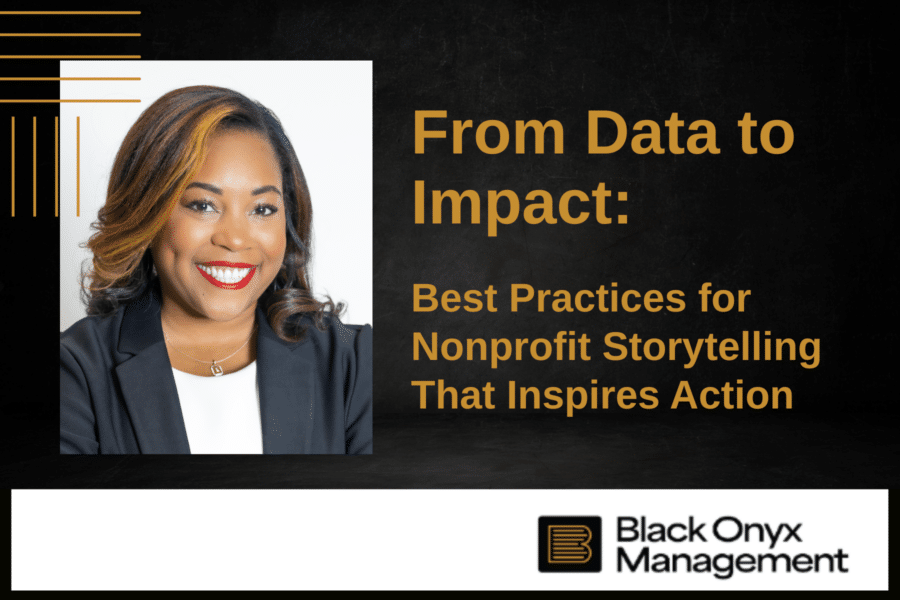 From Data to Impact:

Best Practices for Nonprofit Storytelling That Inspires Action

Black Onyx Management